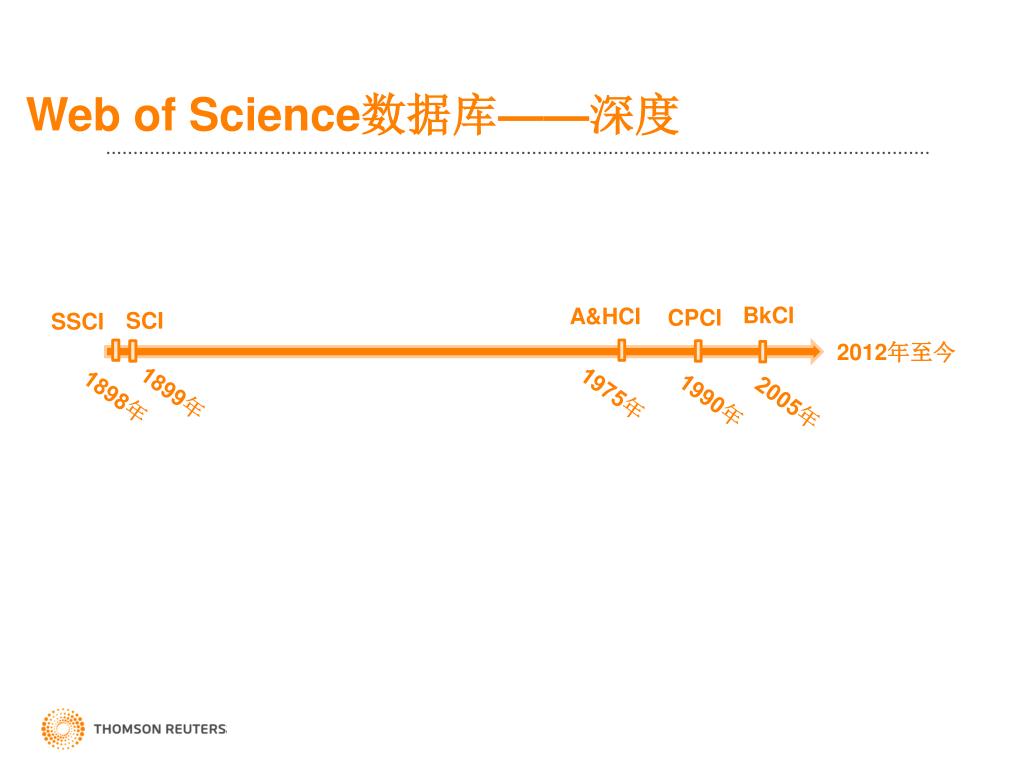 Web of Science数据库——深度

SSCI SCI A&HCI CPCI BkCI

2012年至今

1898年 1899年 1975年 1990年 2005年

THOMSON REUTERS